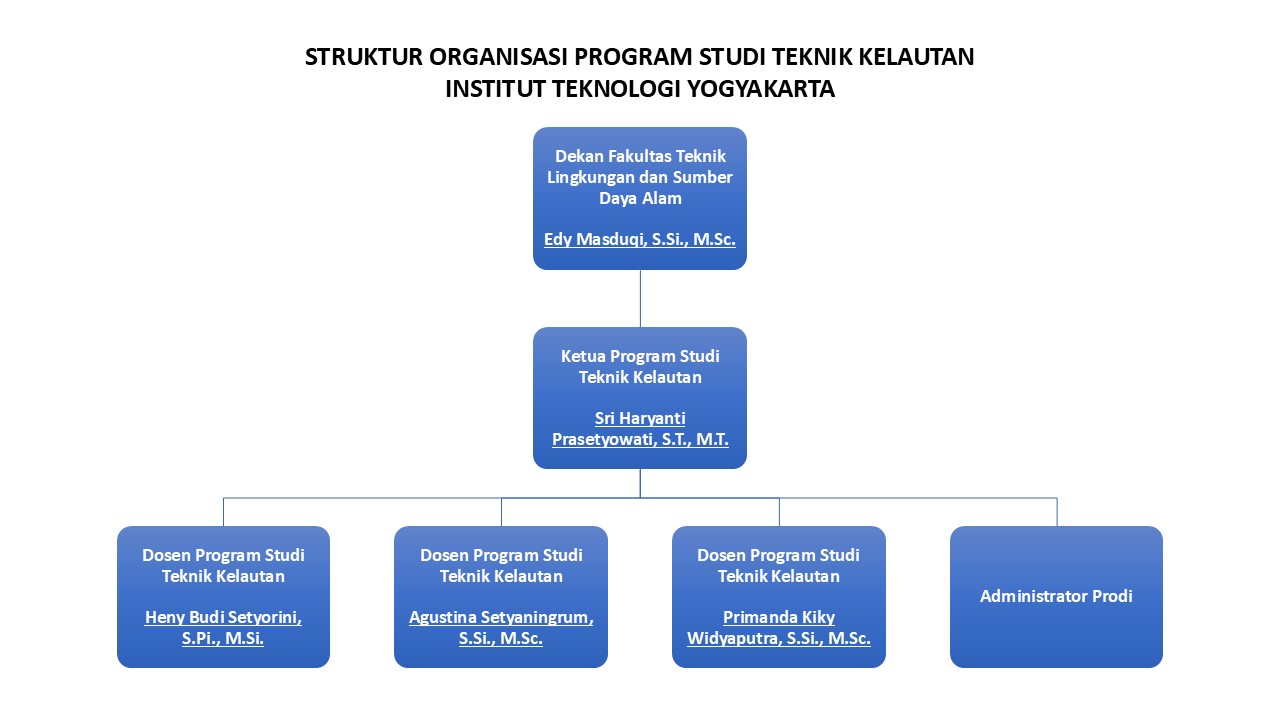 STRUKTUR ORGANISASI PROGRAM STUDI TEKNIK KELAUTAN
INSTITUT TEKNOLOGI YOGYAKARTA

Dekan Fakultas Teknik Lingkungan dan Sumber Daya Alam

Edy Masduqi, S.Si., M.Sc.

Ketua Program Studi Teknik Kelautan

Sri Haryanti Prasetyowati, S.T., M.T.

Dosen Program Studi Teknik Kelautan

Heny Budi Setyorini, S.Pi., M.Si.

Dosen Program Studi Teknik Kelautan

Agustina Setyaningrum, S.Si., M.Sc.

Dosen Program Studi Teknik Kelautan

Primanda Kiky Widyaputra, S.Si., M.Sc.

Administrator Prodi